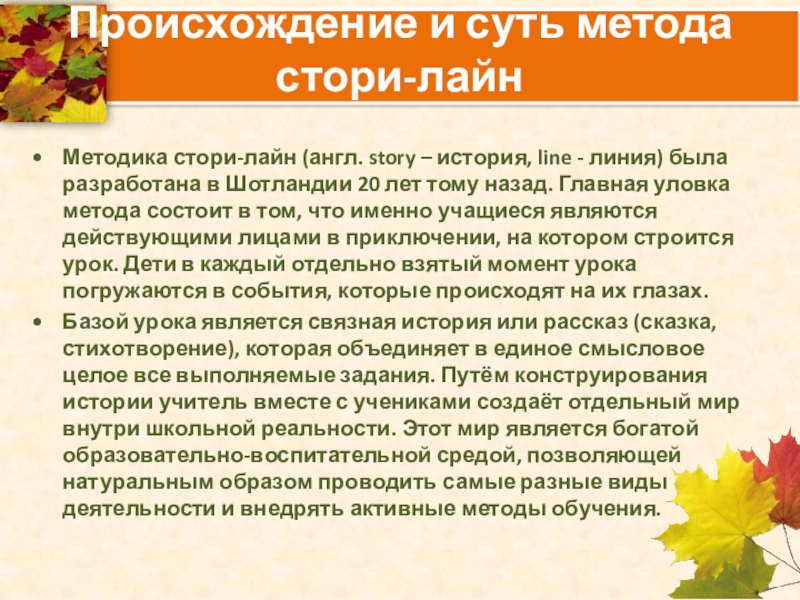 Происхождение и суть метода стори-лайн

• Методика стори-лайн (англ. story – история, line - линия) была разработана в Шотландии 20 лет тому назад. Главная уловка метода состоит в том, что именно учащиеся являются действующими лицами в приключении, на котором строится урок. Дети в каждый отдельно взятый момент урока погружаются в события, которые происходят на их глазах.

• Базой урока является связная история или рассказ (сказка, стихотворение), которая объединяет в единое смысловое целое все выполняемые задания. Путём конструирования истории учитель вместе с учениками создаёт отдельный мир внутри школьной реальности. Этот мир является богатой образовательно-воспитательной средой, позволяющей натуральным образом проводить самые разные виды деятельности и внедрять активные методы обучения.